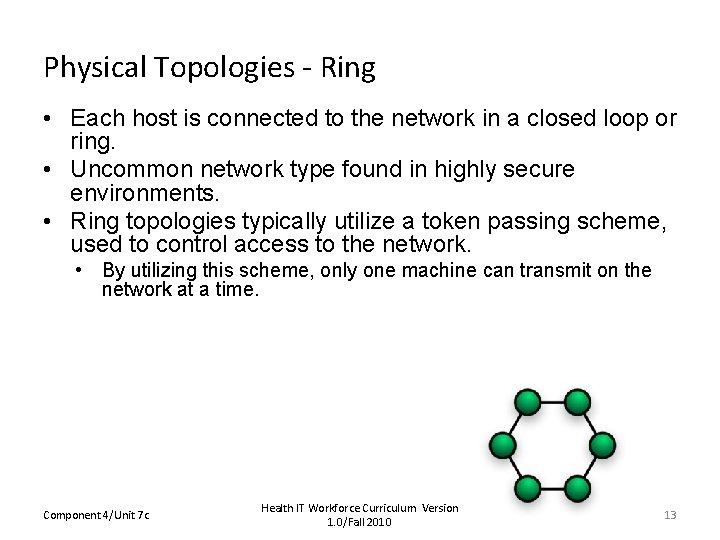 Physical Topologies - Ring

• Each host is connected to the network in a closed loop or ring.
• Uncommon network type found in highly secure environments.
• Ring topologies typically utilize a token passing scheme, used to control access to the network.
  • By utilizing this scheme, only one machine can transmit on the network at a time.

Component 4/Unit 7c

Health IT Workforce Curriculum Version 1.0/Fall 2010

13